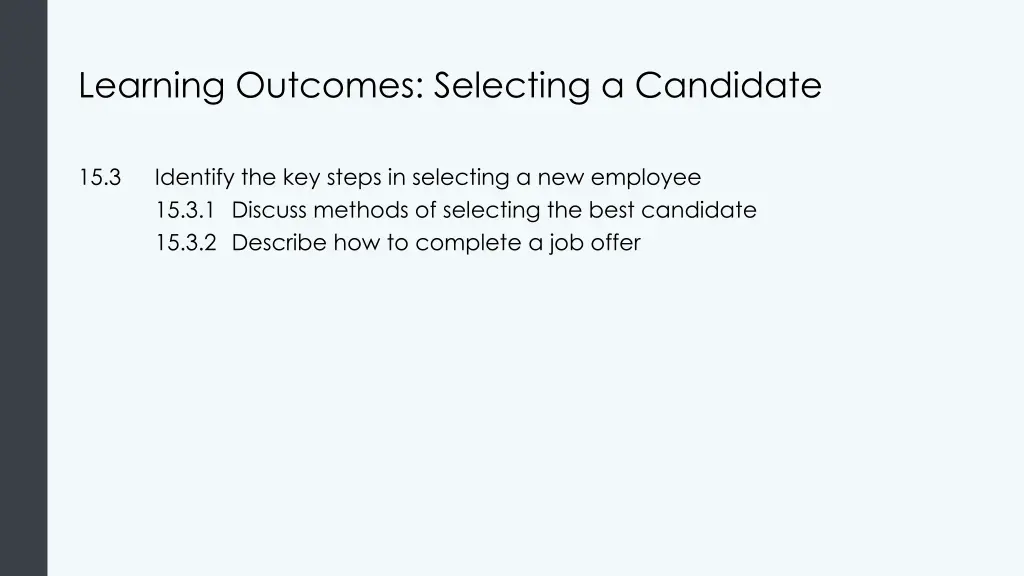 Learning Outcomes: Selecting a Candidate

15.3 Identify the key steps in selecting a new employee

15.3.1 Discuss methods of selecting the best candidate

15.3.2 Describe how to complete a job offer